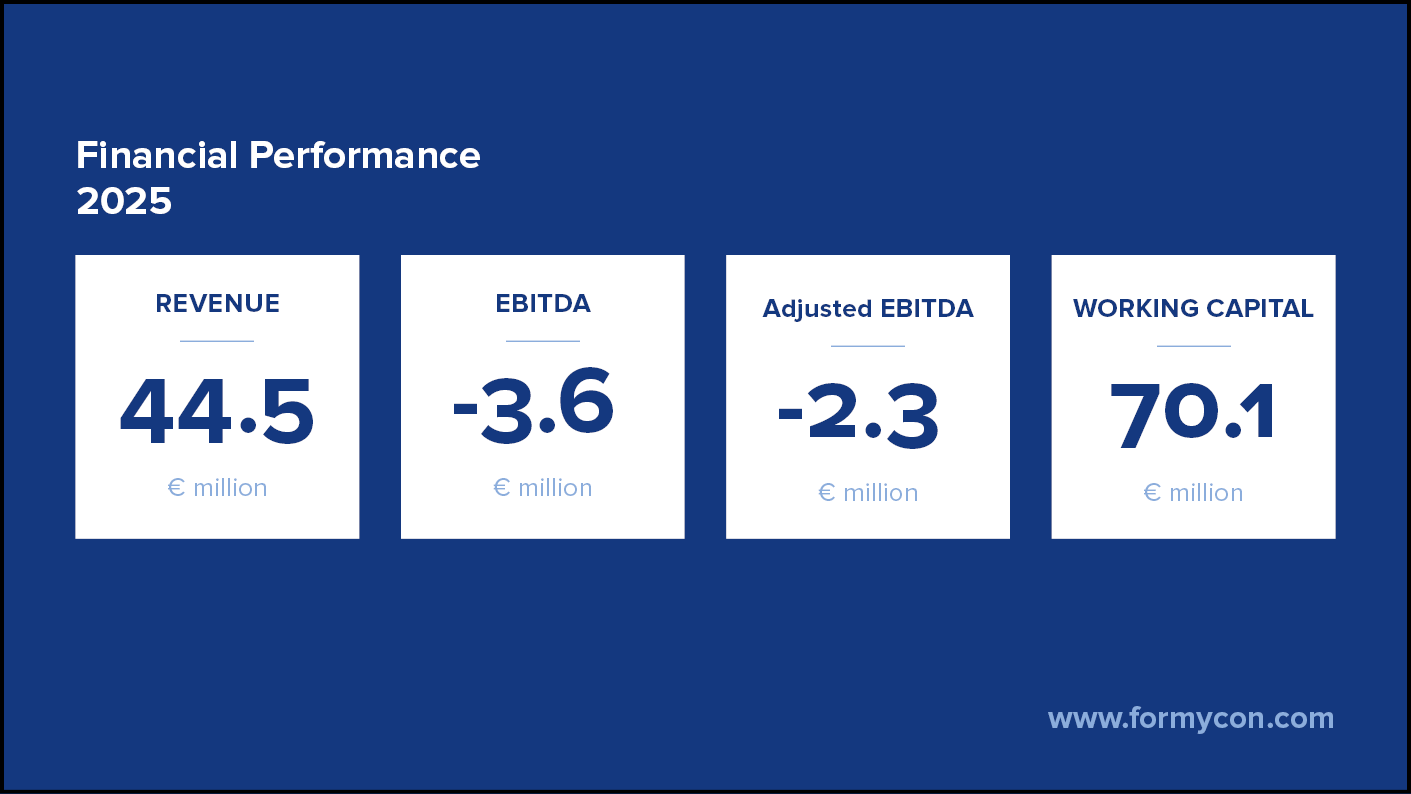 Financial Performance
2025

REVENUE

44.5

€ million

EBITDA

-3.6

€ million

Adjusted EBITDA

-2.3

€ million

WORKING CAPITAL

70.1

€ million

www.formycon.com